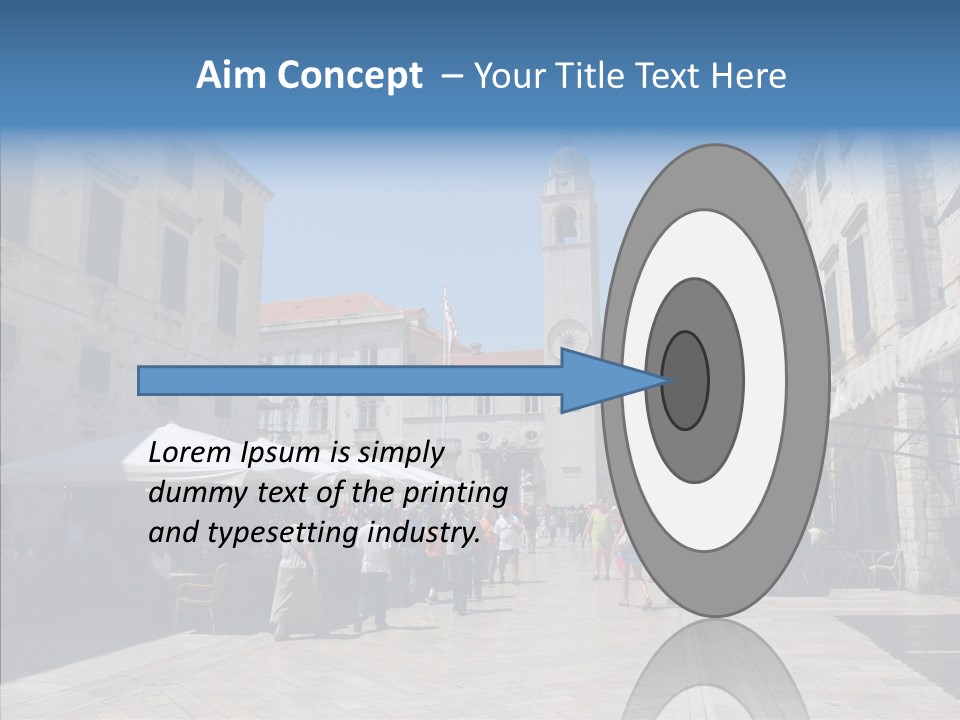 Aim Concept – Your Title Text Here

Lorem Ipsum is simply dummy text of the printing and typesetting industry.